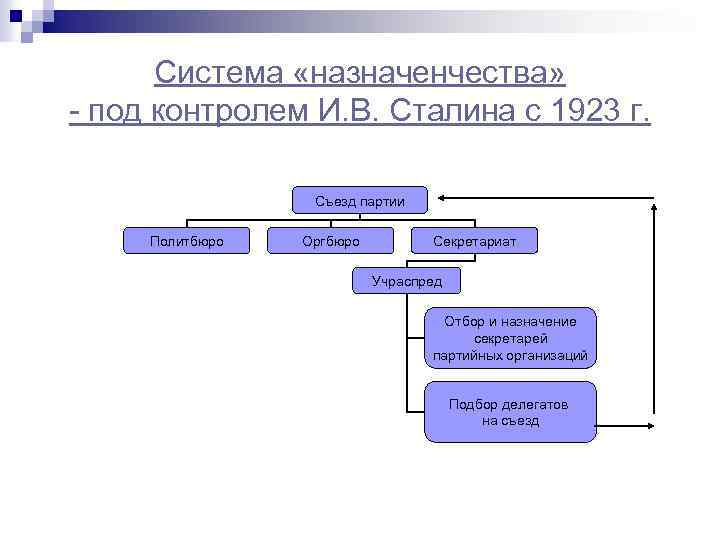 Система «назначенчества» - под контролем И.В. Сталина с 1923 г.

Съезд партии

Политбюро

Оргбюро

Секретариат

Учраспред

Отбор и назначение секретарей партийных организаций

Подбор делегатов на съезд